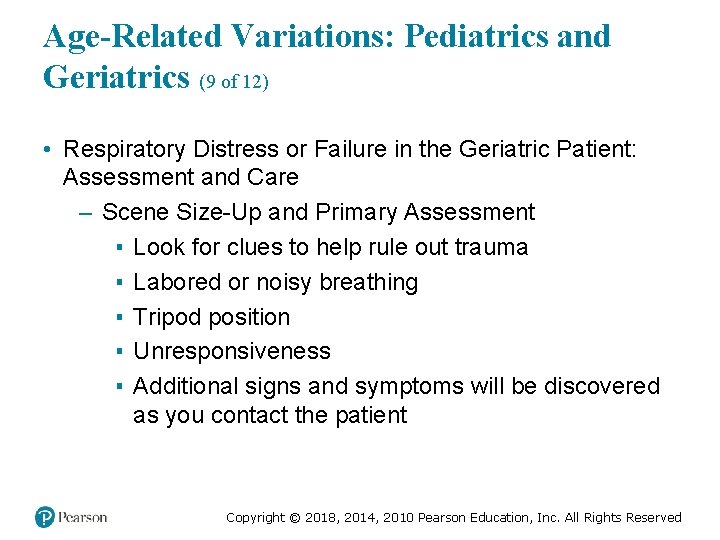 Age-Related Variations: Pediatrics and Geriatrics (9 of 12)

• Respiratory Distress or Failure in the Geriatric Patient: Assessment and Care
– Scene Size-Up and Primary Assessment
▪ Look for clues to help rule out trauma
▪ Labored or noisy breathing
▪ Tripod position
▪ Unresponsiveness
▪ Additional signs and symptoms will be discovered as you contact the patient

Pearson

Copyright © 2018, 2014, 2010 Pearson Education, Inc. All Rights Reserved